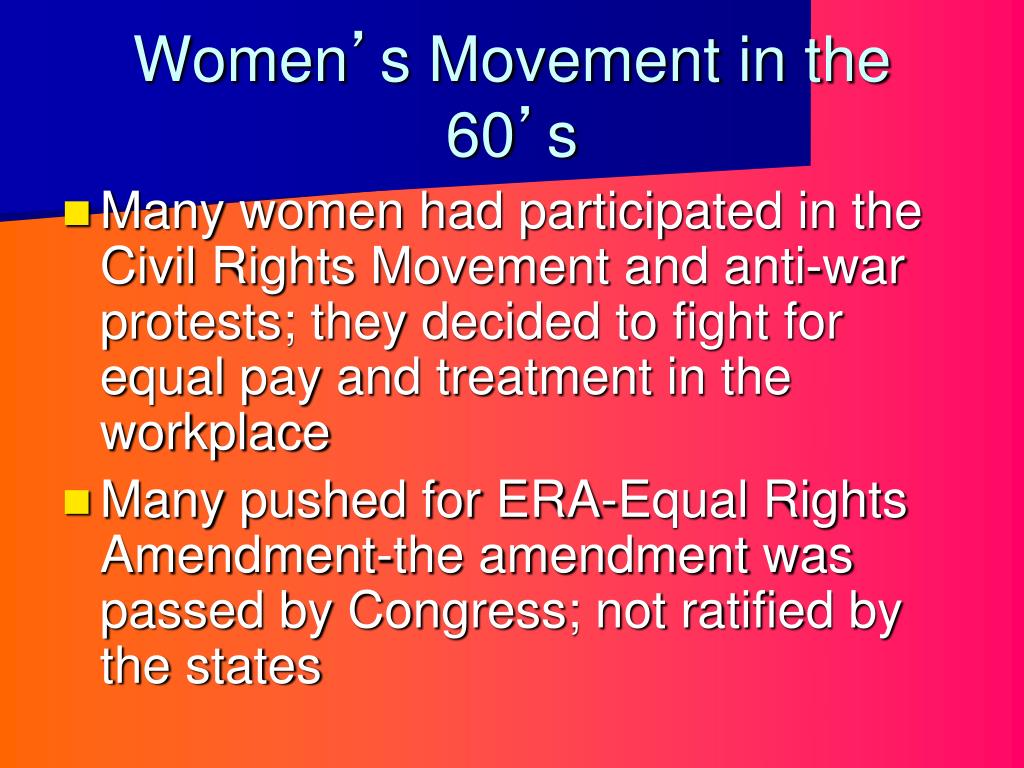 Women’s Movement in the 60’s

Many women had participated in the Civil Rights Movement and anti-war protests; they decided to fight for equal pay and treatment in the workplace

Many pushed for ERA-Equal Rights Amendment-the amendment was passed by Congress; not ratified by the states